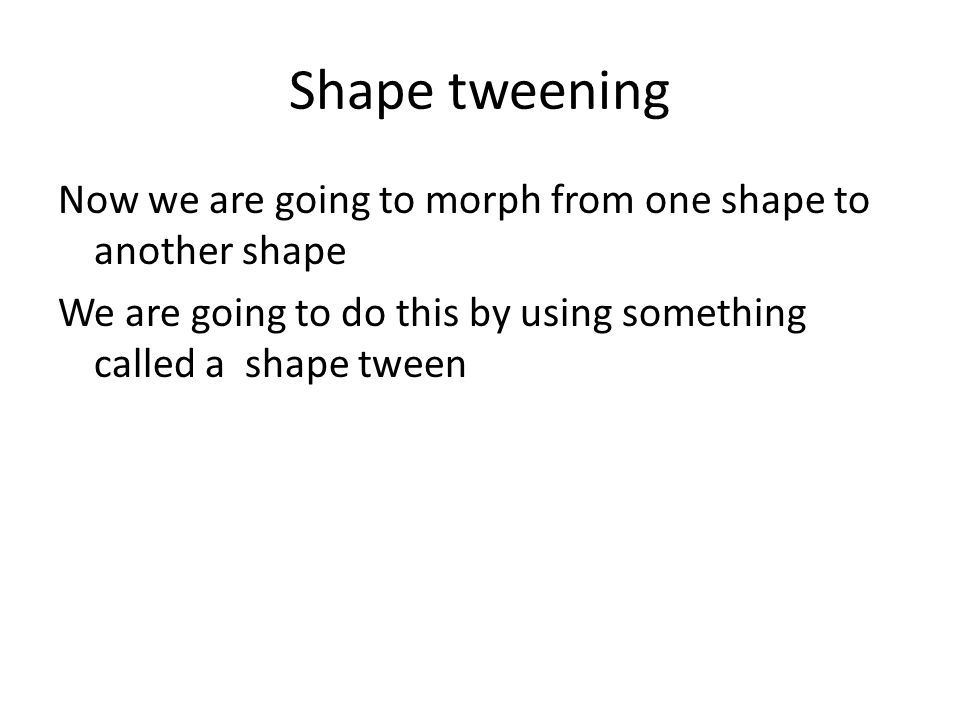 Shape tweening

Now we are going to morph from one shape to another shape

We are going to do this by using something called a shape tween